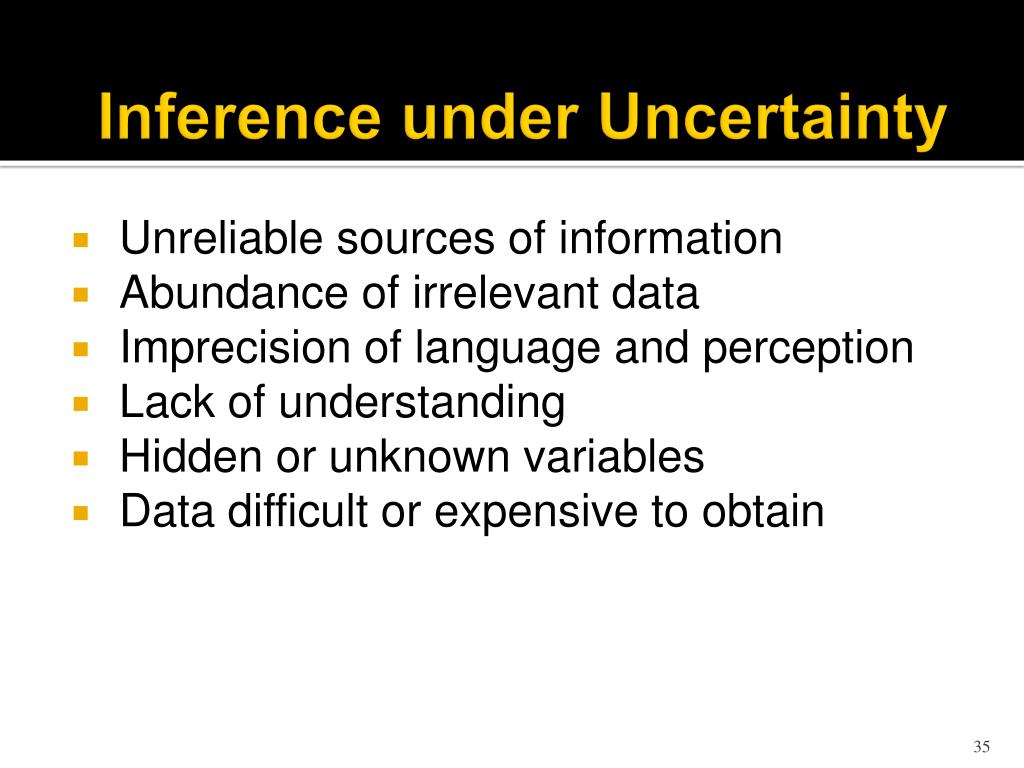 Inference under Uncertainty

- Unreliable sources of information
- Abundance of irrelevant data
- Imprecision of language and perception
- Lack of understanding
- Hidden or unknown variables
- Data difficult or expensive to obtain

35